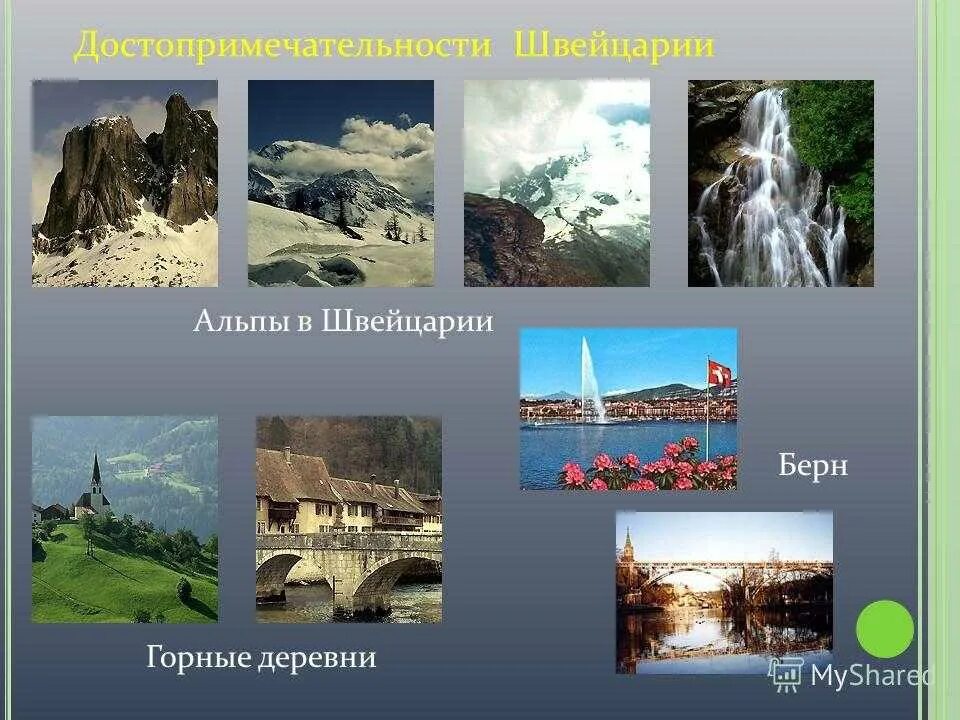 Достопримечательности Швейцарии

Альпы в Швейцарии

Берн

Горные деревни

MyShared